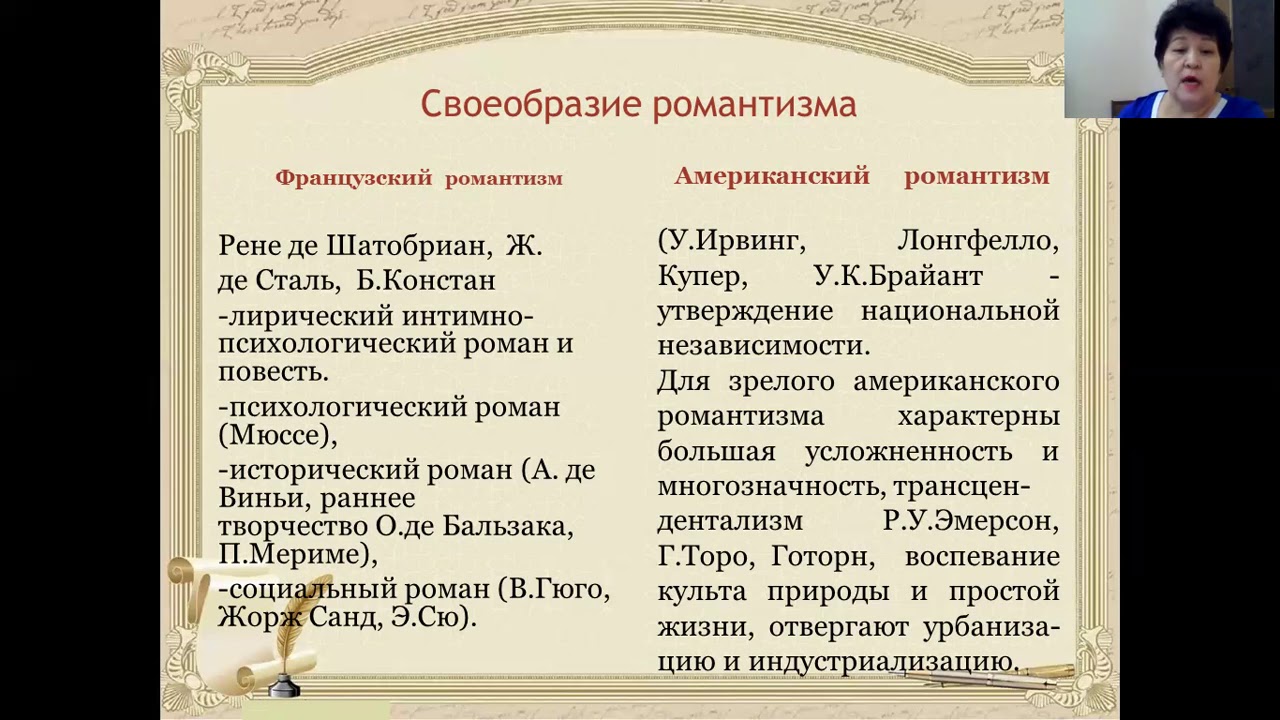 Своеобразие романтизма

Французский романтизм

Рене де Шатобриан, Ж. де Сталь, Б.Констан
-лирический интимно-психологический роман и повесть.
-психологический роман (Мюссе),
-исторический роман (А. де Виньи, раннее творчество О.де Бальзака, П.Мериме),
-социальный роман (В.Гюго, Жорж Санд, Э.Сю).

Американский романтизм

(У.Ирвинг, Лонгфелло, Купер, У.К.Брайант - утверждение национальной независимости.
Для зрелого американского романтизма характерны большая усложненность и многозначность, трансцендентализм Р.У.Эмерсон, Г.Торо, Готорн, воспевание культа природы и простой жизни, отвергают урбанизацию и индустриализацию.